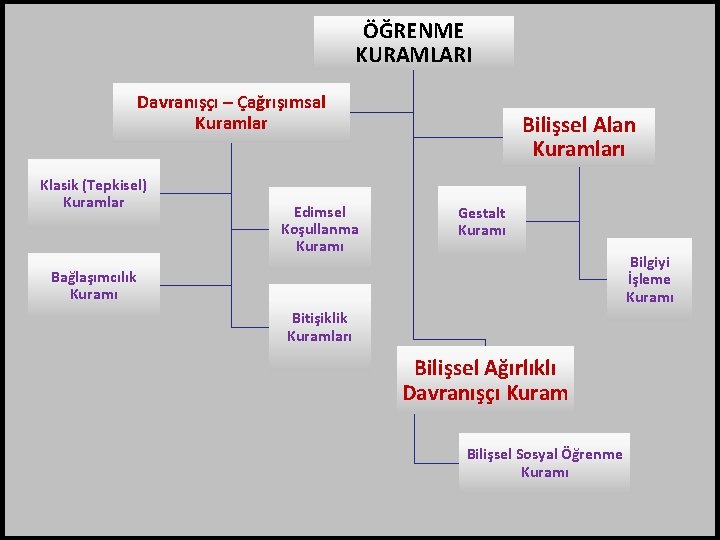 ÖĞRENME KURAMLARI

Davranışçı – Çağrışımsal Kuramlar

Klasik (Tepkisel) Kuramlar

Edimsel Koşullanma Kuramı

Bağlaşımcılık Kuramı

Bitişiklik Kuramları

Bilişsel Alan Kuramları

Gestalt Kuramı

Bilgiyi İşleme Kuramı

Bilişsel Ağırlıklı Davranışçı Kuram

Bilişsel Sosyal Öğrenme Kuramı